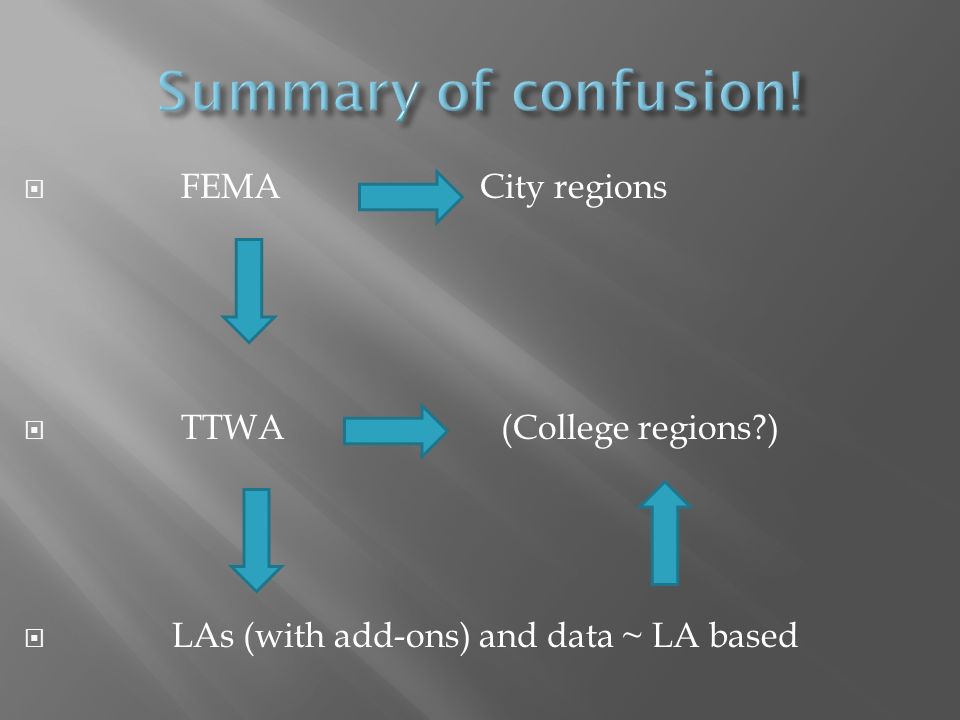 Summary of confusion!

FEMA City regions

TTWA (College regions?)

LAs (with add-ons) and data ~ LA based